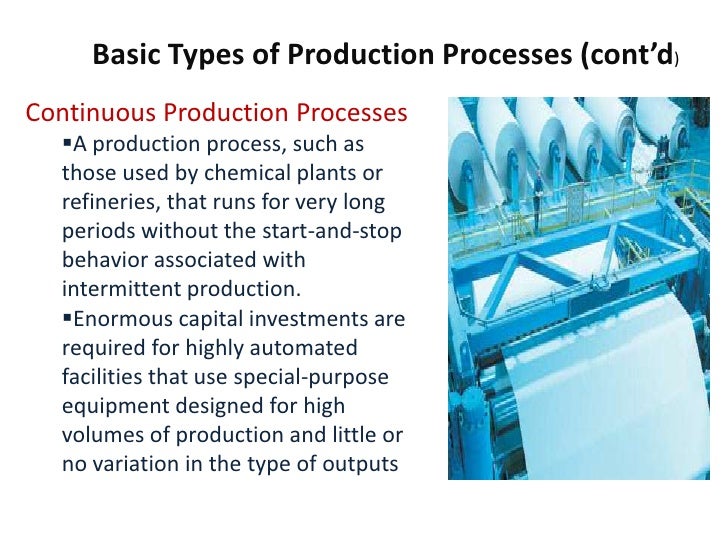 Basic Types of Production Processes (cont'd)

Continuous Production Processes

▪A production process, such as those used by chemical plants or refineries, that runs for very long periods without the start-and-stop behavior associated with intermittent production.

▪Enormous capital investments are required for highly automated facilities that use special-purpose equipment designed for high volumes of production and little or no variation in the type of outputs